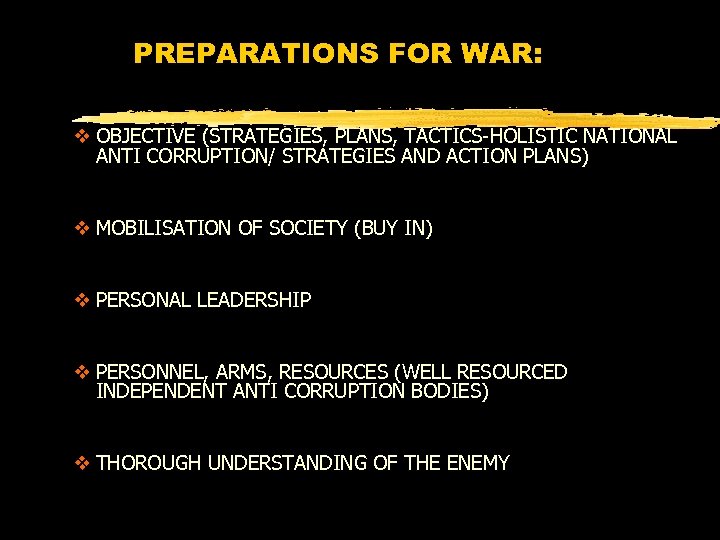 PREPARATIONS FOR WAR:

❖ OBJECTIVE (STRATEGIES, PLANS, TACTICS-HOLISTIC NATIONAL ANTI CORRUPTION/ STRATEGIES AND ACTION PLANS)

❖ MOBILISATION OF SOCIETY (BUY IN)

❖ PERSONAL LEADERSHIP

❖ PERSONNEL, ARMS, RESOURCES (WELL RESOURCED INDEPENDENT ANTI CORRUPTION BODIES)

❖ THOROUGH UNDERSTANDING OF THE ENEMY